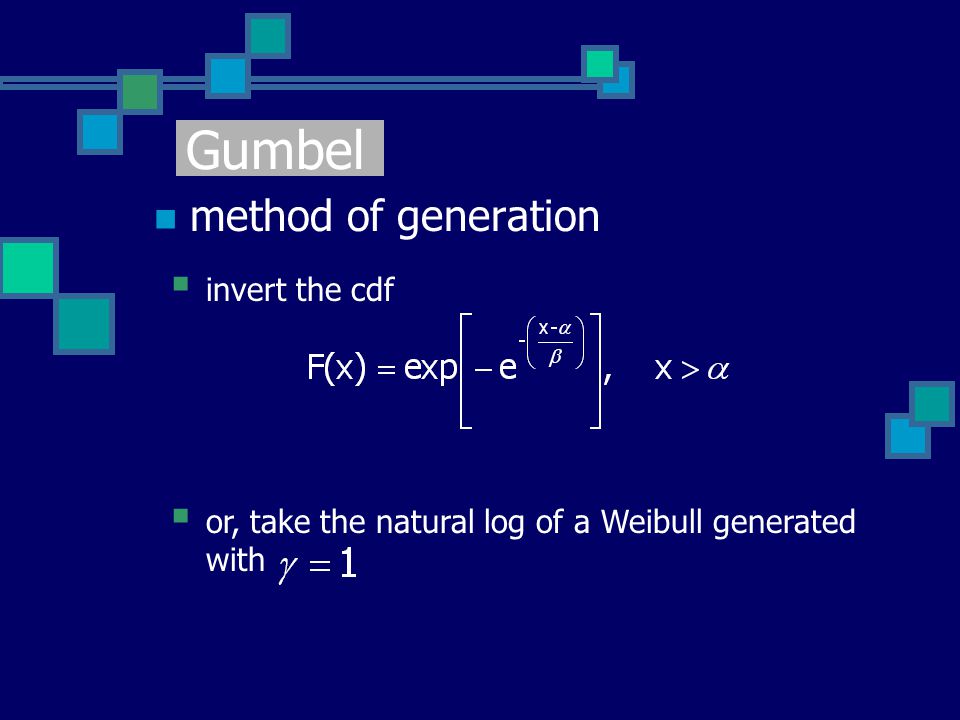 Gumbel

method of generation

invert the cdf

$F(x) = \exp\left[-e^{-\left(\frac{x-\alpha}{\beta}\right)}\right], \quad x > \alpha$

or, take the natural log of a Weibull generated with $\gamma = 1$